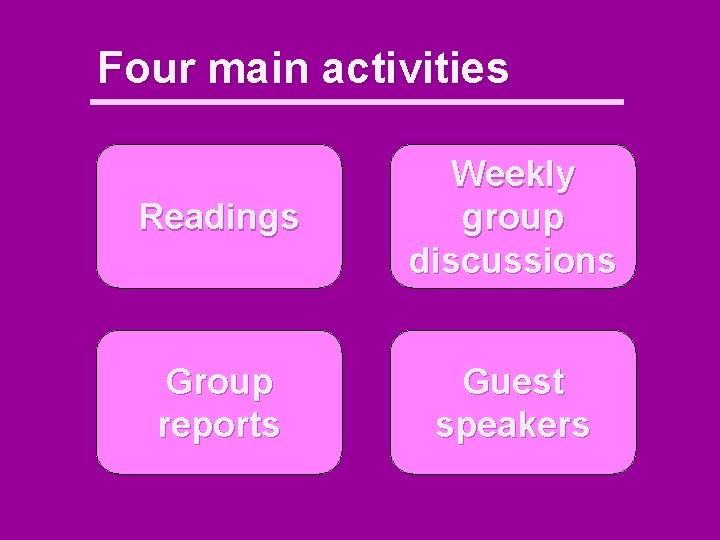 Four main activities

Readings

Weekly group discussions

Group reports

Guest speakers